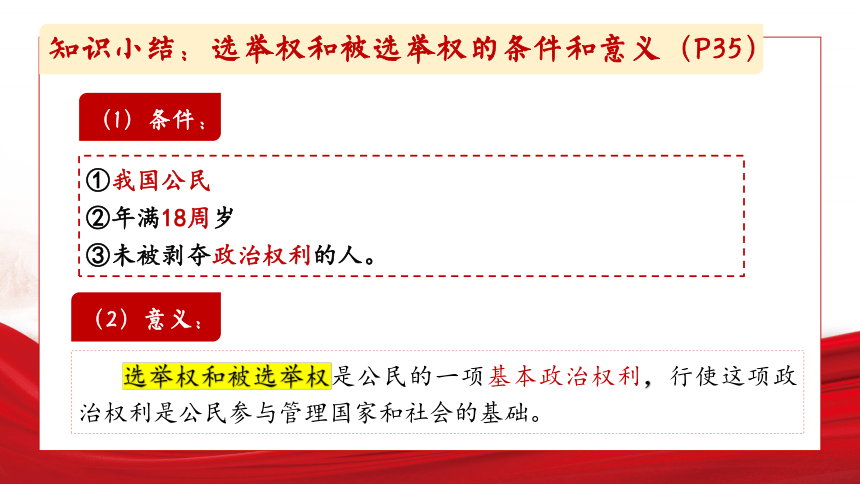 知识小结：选举权和被选举权的条件和意义（P35）

（1）条件：

①我国公民
②年满18周岁
③未被剥夺政治权利的人。

（2）意义：

选举权和被选举权是公民的一项基本政治权利，行使这项政治权利是公民参与管理国家和社会的基础。